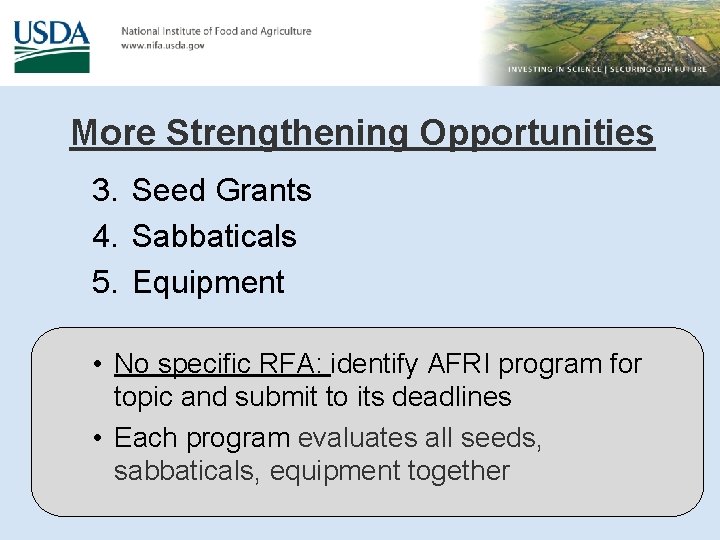 USDA

National Institute of Food and Agriculture
www.nifa.usda.gov

INVESTING IN SCIENCE | SECURING OUR FUTURE

More Strengthening Opportunities

3. Seed Grants
4. Sabbaticals
5. Equipment

• No specific RFA: identify AFRI program for topic and submit to its deadlines
• Each program evaluates all seeds, sabbaticals, equipment together